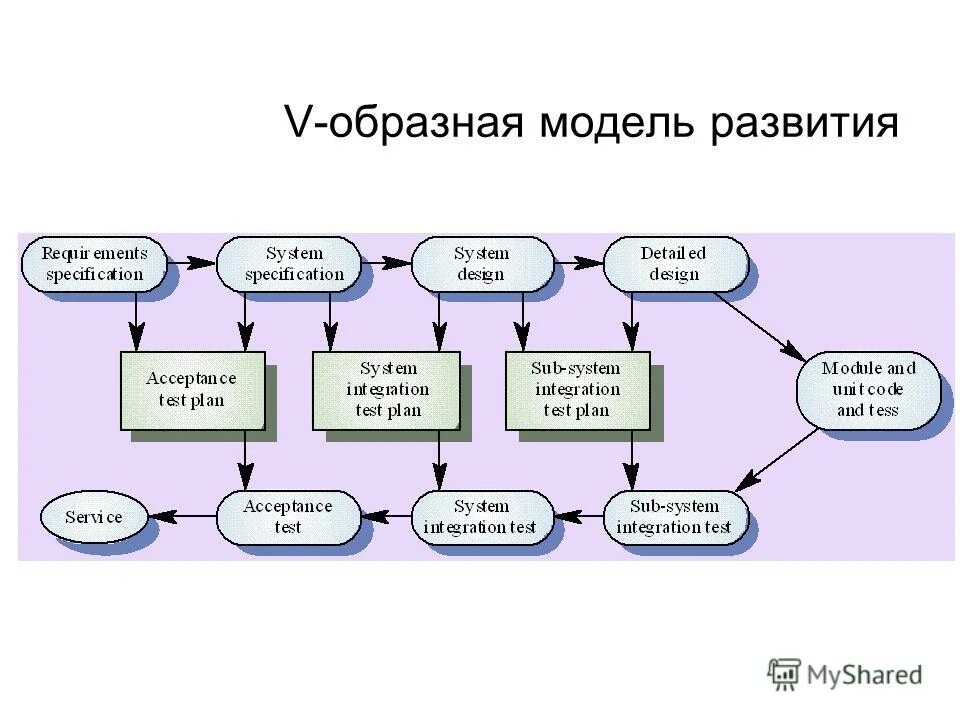 V-образная модель развития

Requirements specification

System specification

System design

Detailed design

Acceptance test plan

System integration test plan

Sub-system integration test plan

Module and unit code and tess

Service

Acceptance test

System integration test

Sub-system integration test

MyShared